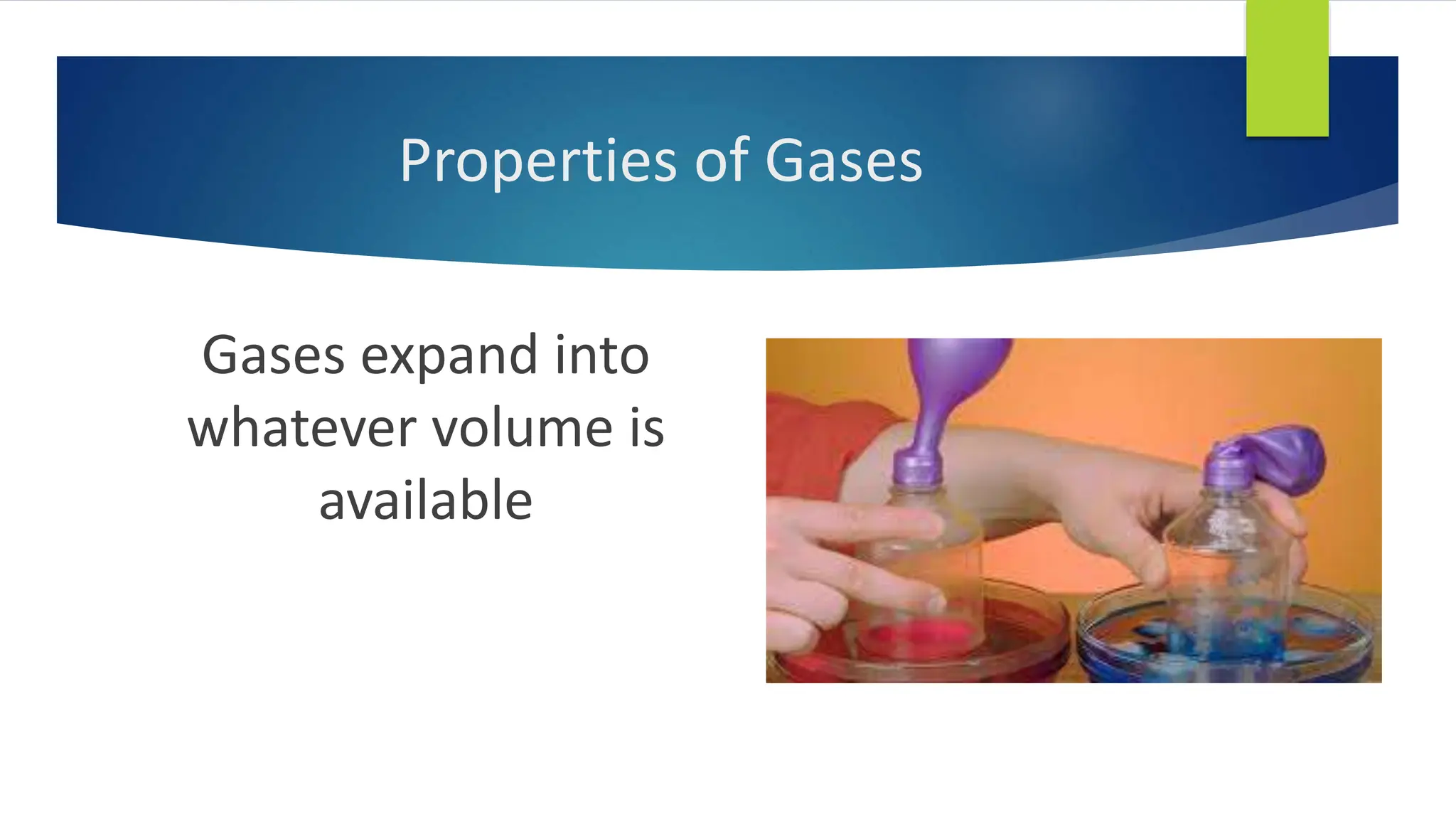 Properties of Gases

Gases expand into whatever volume is available